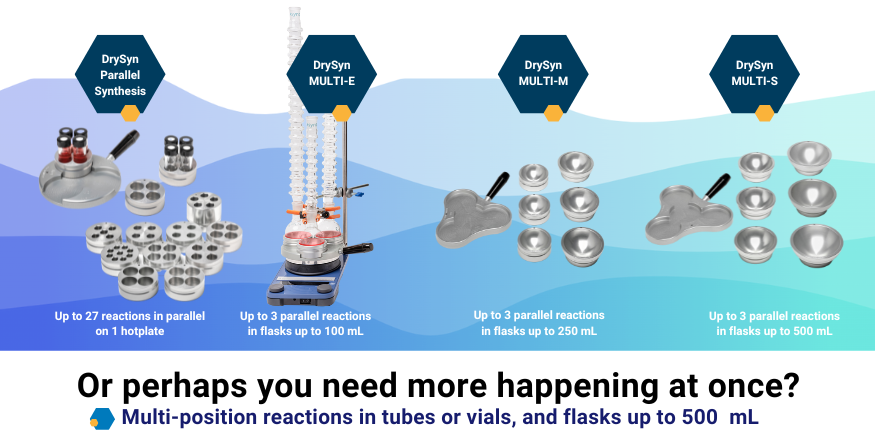 DrySyn Parallel Synthesis

DrySyn MULTI-E

DrySyn MULTI-M

DrySyn MULTI-S

Up to 27 reactions in parallel on 1 hotplate

Up to 3 parallel reactions in flasks up to 100 mL

Up to 3 parallel reactions in flasks up to 250 mL

Up to 3 parallel reactions in flasks up to 500 mL

Or perhaps you need more happening at once?

Multi-position reactions in tubes or vials, and flasks up to 500 mL